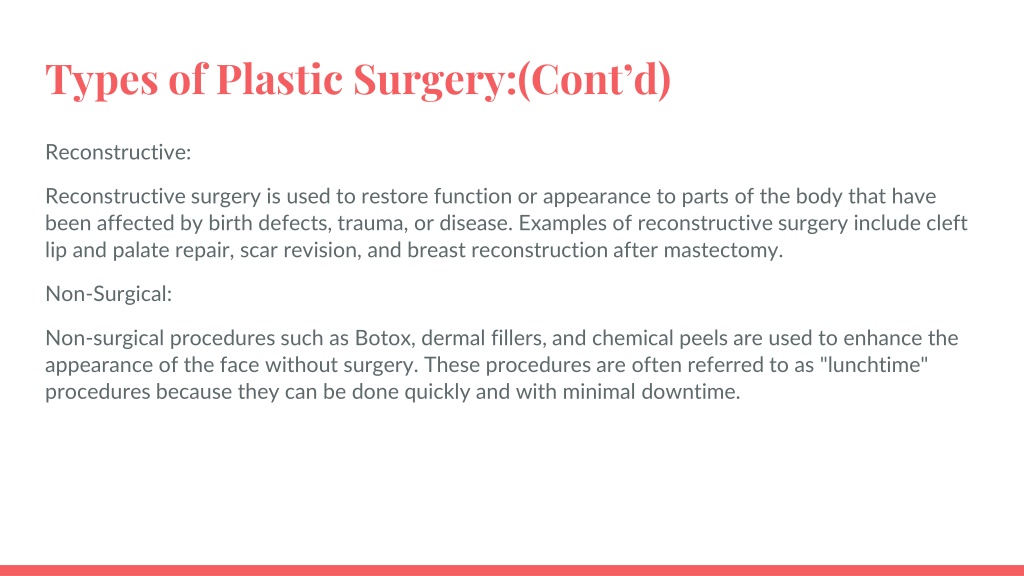 Types of Plastic Surgery:(Cont’d)

Reconstructive:

Reconstructive surgery is used to restore function or appearance to parts of the body that have been affected by birth defects, trauma, or disease. Examples of reconstructive surgery include cleft lip and palate repair, scar revision, and breast reconstruction after mastectomy.

Non-Surgical:

Non-surgical procedures such as Botox, dermal fillers, and chemical peels are used to enhance the appearance of the face without surgery. These procedures are often referred to as "lunchtime" procedures because they can be done quickly and with minimal downtime.